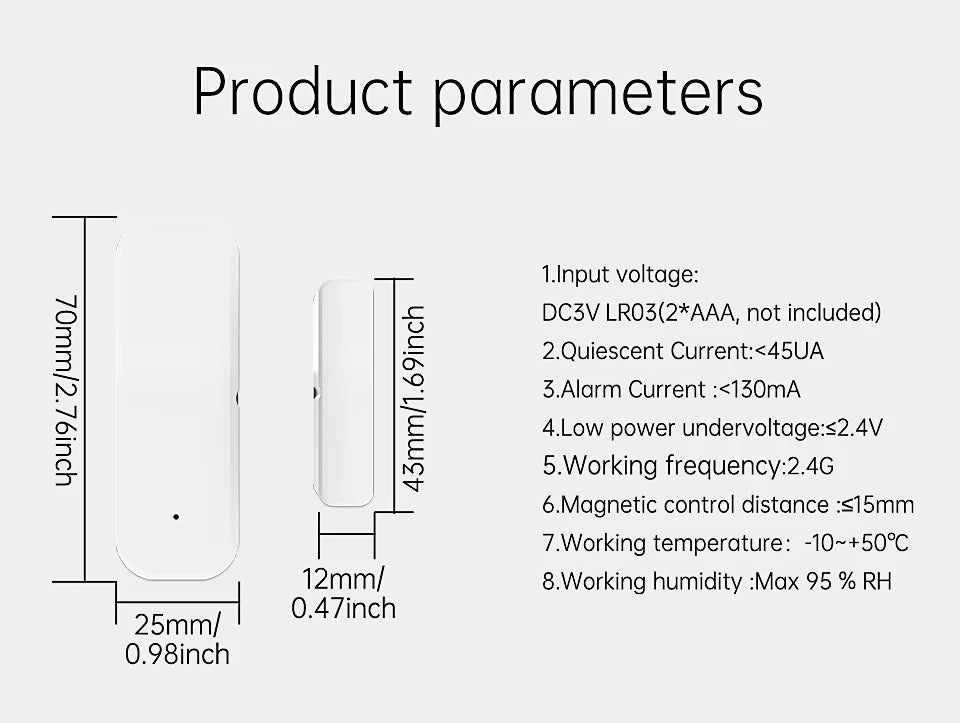 Product parameters

70mm/2.76inch

25mm/
0.98inch

43mm/1.69inch

12mm/
0.47inch

1.Input voltage:
DC3V LR03(2*AAA, not included)
2.Quiescent Current:<45UA
3.Alarm Current :<130mA
4.Low power undervoltage:≤2.4V
5.Working frequency:2.4G
6.Magnetic control distance :≤15mm
7.Working temperature: -10~+50℃
8.Working humidity :Max 95 % RH